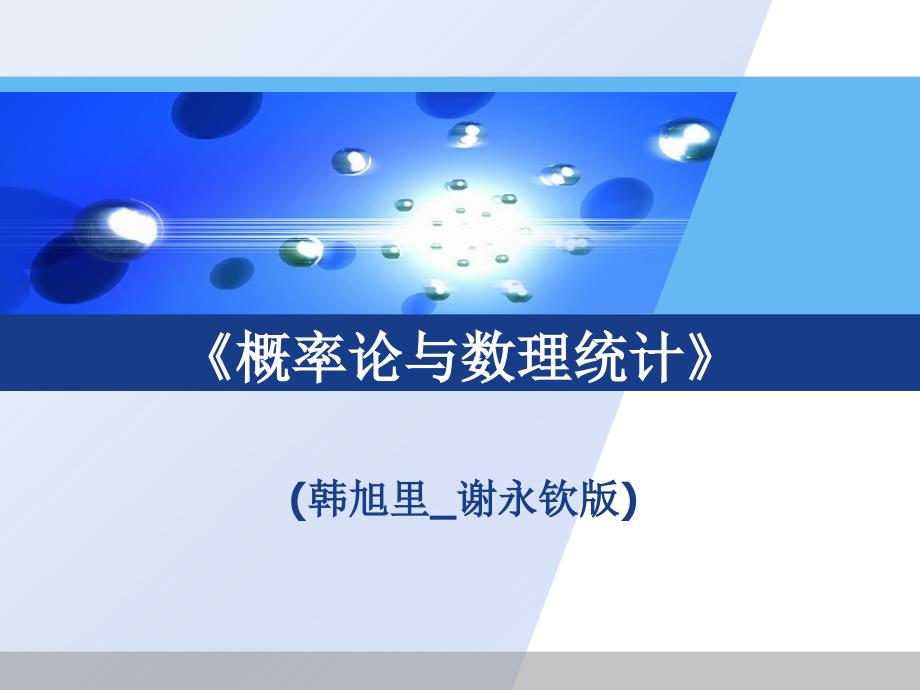 《概率论与数理统计》

(韩旭里_谢永钦版)